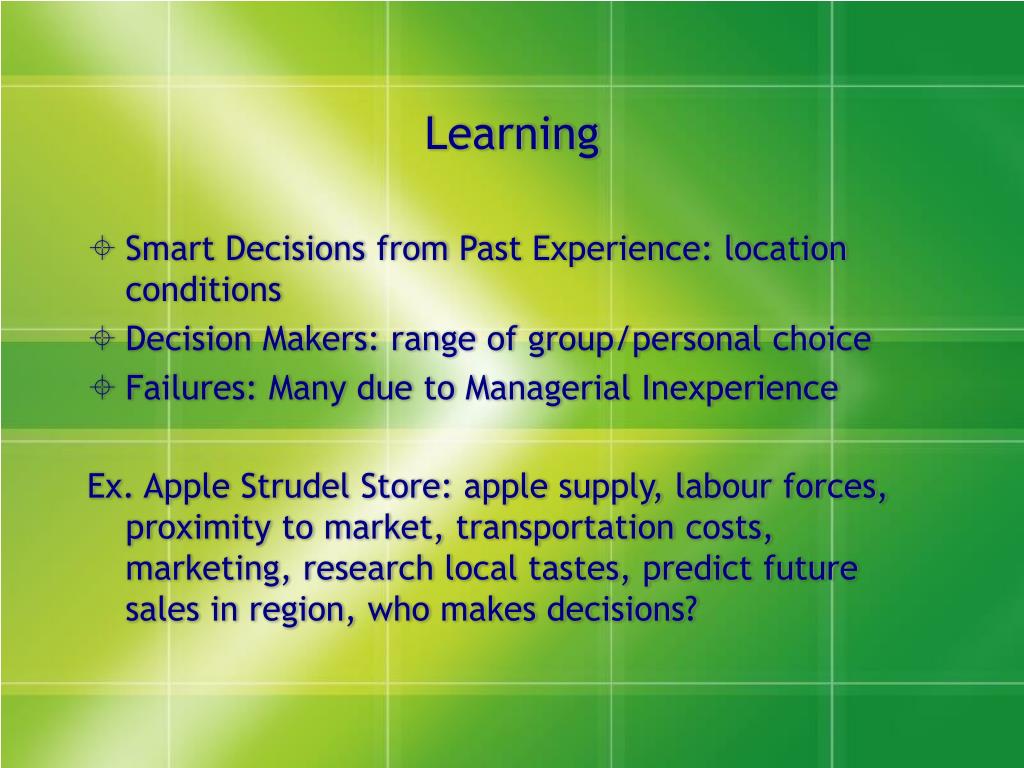 Learning

Smart Decisions from Past Experience: location conditions
Decision Makers: range of group/personal choice
Failures: Many due to Managerial Inexperience

Ex. Apple Strudel Store: apple supply, labour forces, proximity to market, transportation costs, marketing, research local tastes, predict future sales in region, who makes decisions?